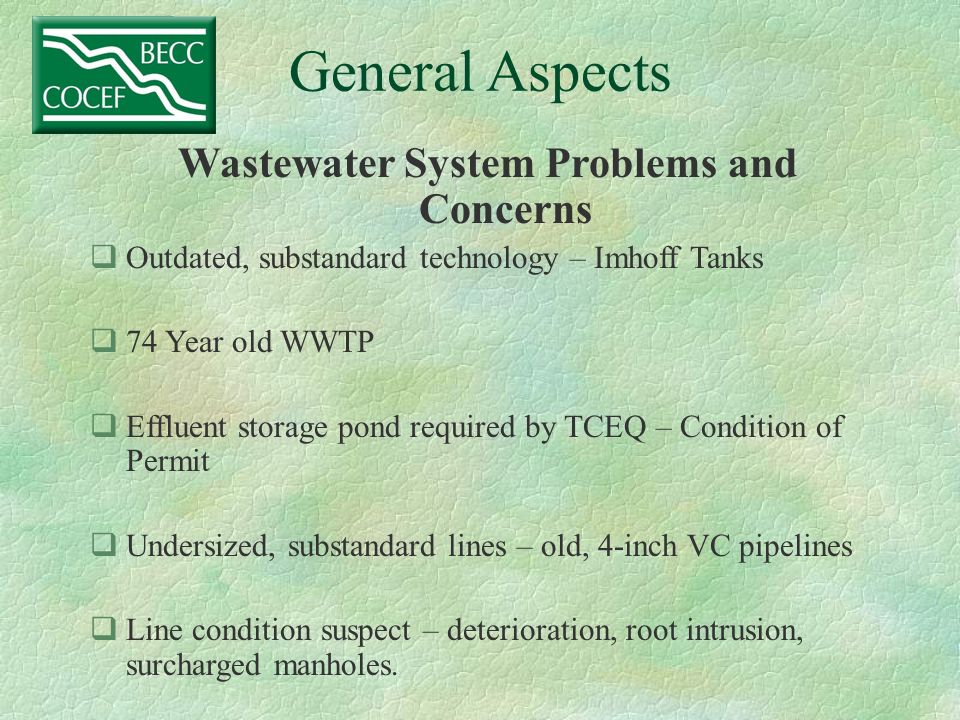 BECC
COCEF

General Aspects

Wastewater System Problems and Concerns

❑ Outdated, substandard technology – Imhoff Tanks

❑ 74 Year old WWTP

❑ Effluent storage pond required by TCEQ – Condition of Permit

❑ Undersized, substandard lines – old, 4-inch VC pipelines

❑ Line condition suspect – deterioration, root intrusion, surcharged manholes.